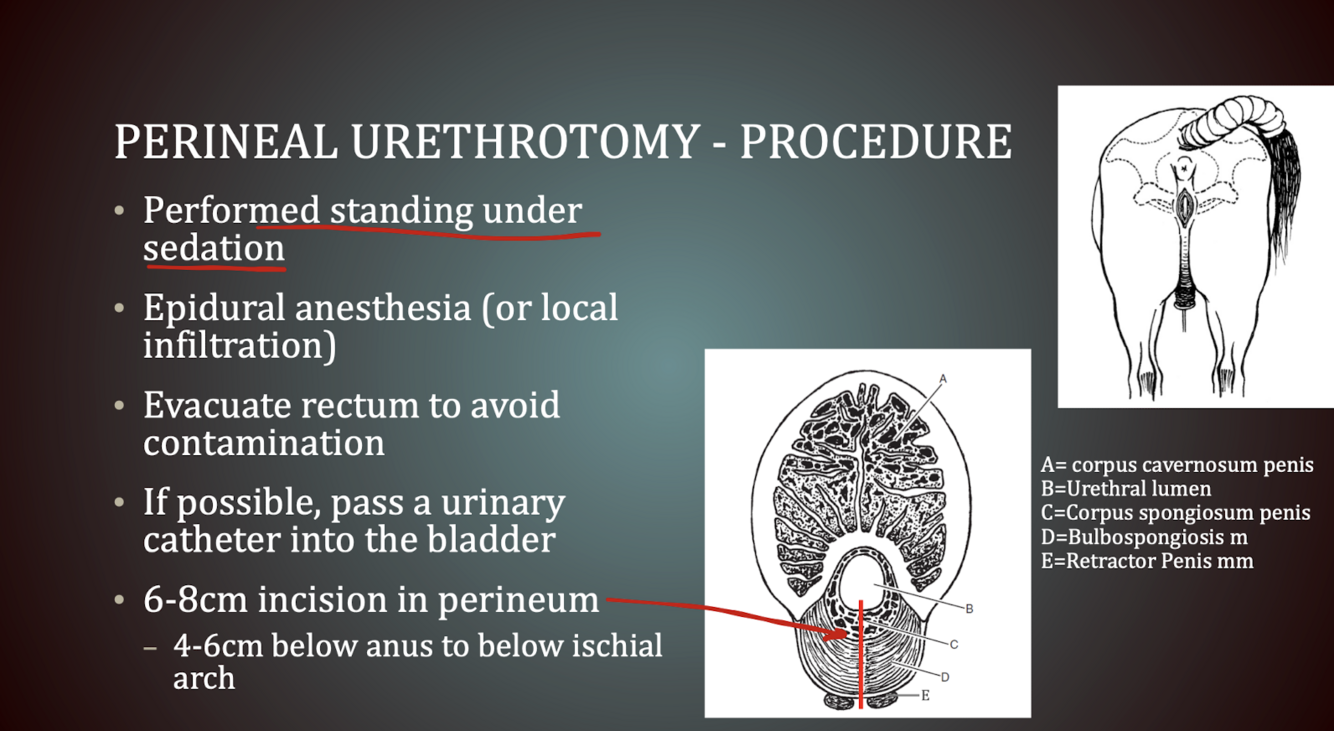 PERINEAL URETHROTOMY - PROCEDURE

• Performed standing under sedation

• Epidural anesthesia (or local infiltration)

• Evacuate rectum to avoid contamination

• If possible, pass a urinary catheter into the bladder

• 6-8cm incision in perineum

– 4-6cm below anus to below ischial arch

A

B

C

D

E

A= corpus cavernosum penis
B=Urethral lumen
C=Corpus spongiosum penis
D=Bulbospongiosis m
E=Retractor Penis mm